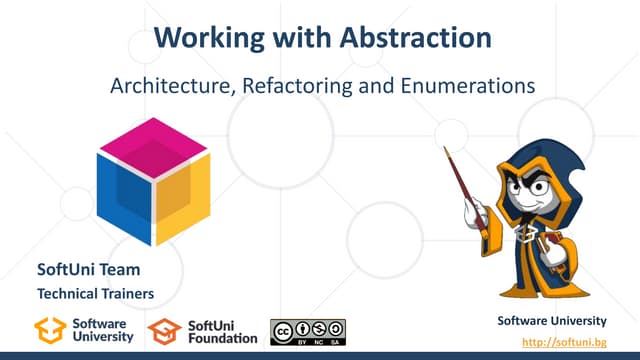 Working with Abstraction

Architecture, Refactoring and Enumerations

SoftUni Team
Technical Trainers

Software University

SoftUni Foundation

BY NC SA

Software University
http://softuni.bg